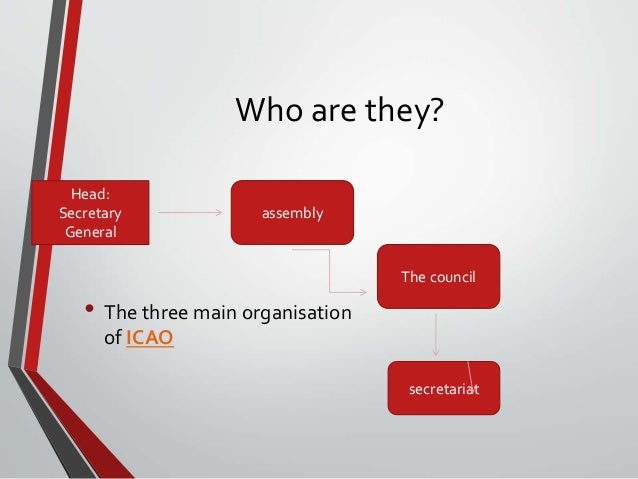 Who are they?

Head: Secretary General

assembly

The council

secretariat

• The three main organisation of ICAO